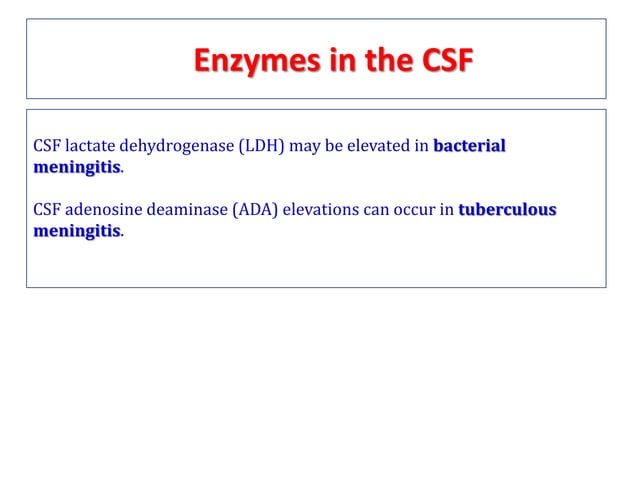 Enzymes in the CSF

CSF lactate dehydrogenase (LDH) may be elevated in bacterial meningitis.

CSF adenosine deaminase (ADA) elevations can occur in tuberculous meningitis.